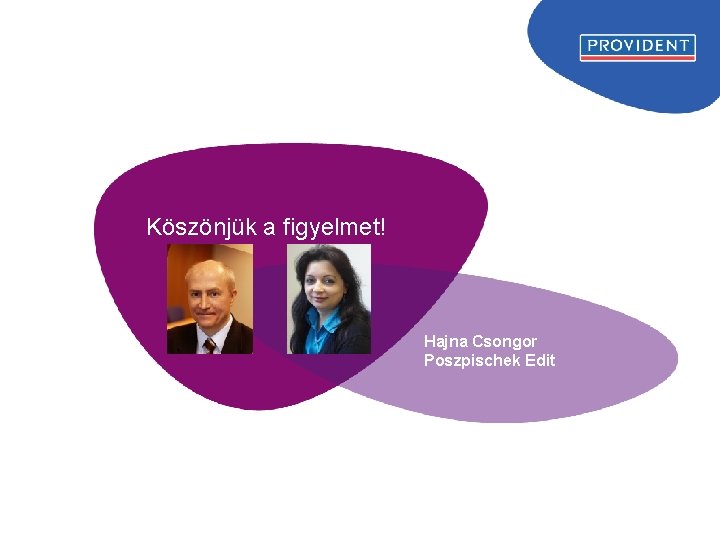 PROVIDENT

Köszönjük a figyelmet!

Hajna Csongor
Poszpischek Edit